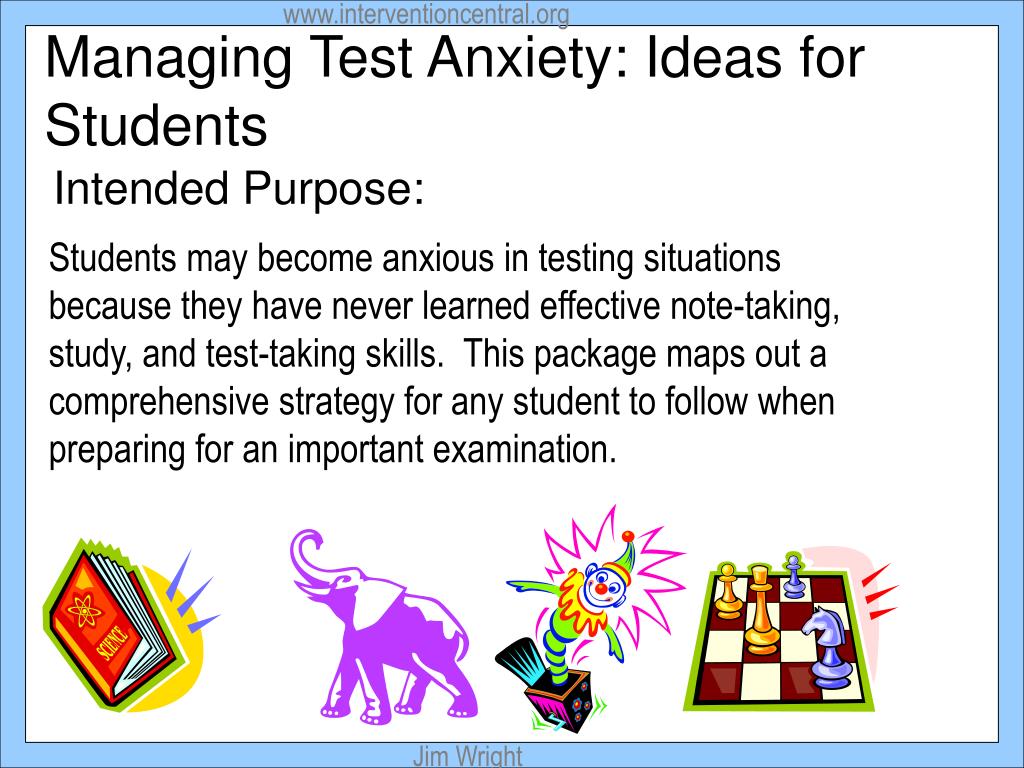 www.interventioncentral.org

Managing Test Anxiety: Ideas for Students

Intended Purpose:

Students may become anxious in testing situations because they have never learned effective note-taking, study, and test-taking skills.  This package maps out a comprehensive strategy for any student to follow when preparing for an important examination.

SCIENCE

Jim Wright